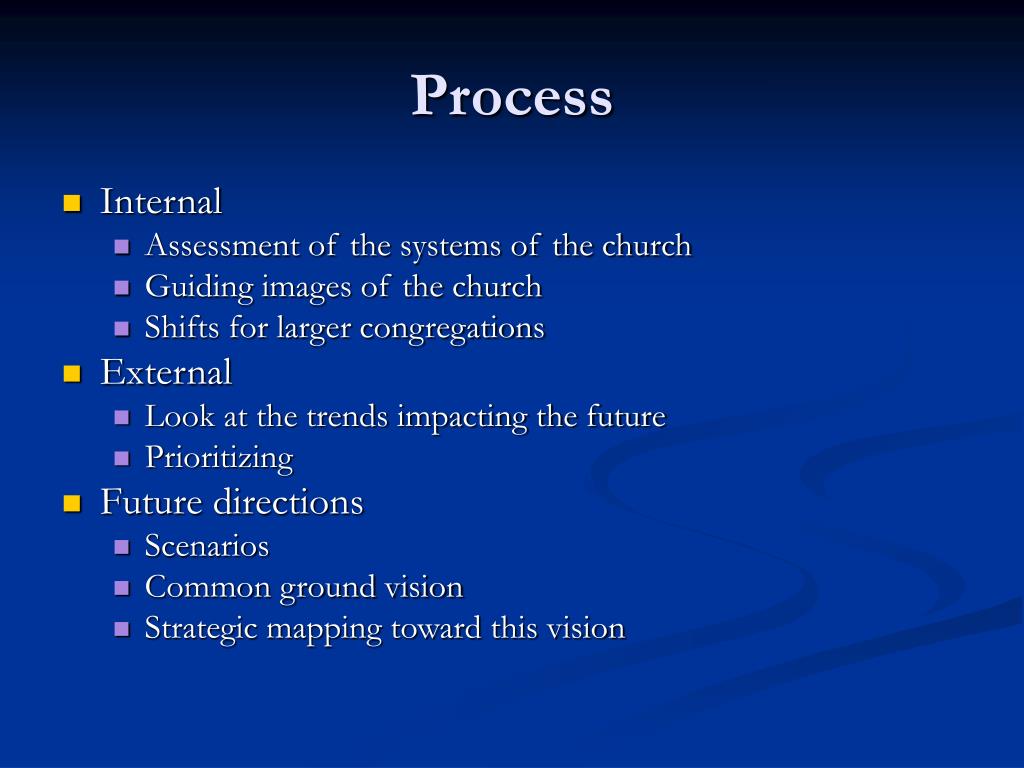 Process

- Internal
  - Assessment of the systems of the church
  - Guiding images of the church
  - Shifts for larger congregations
- External
  - Look at the trends impacting the future
  - Prioritizing
- Future directions
  - Scenarios
  - Common ground vision
  - Strategic mapping toward this vision